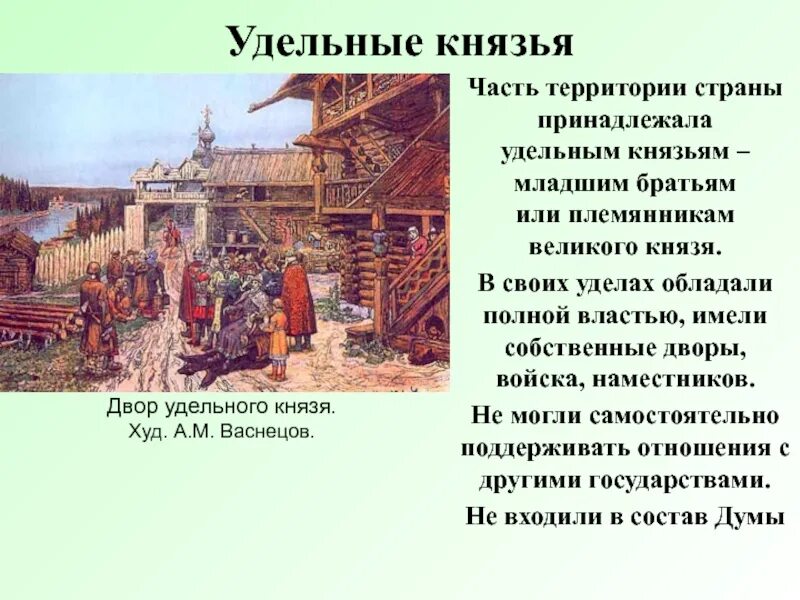 Удельные князья

Двор удельного князя.
Худ. А.М. Васнецов.

Часть территории страны принадлежала удельным князьям – младшим братьям или племянникам великого князя.

В своих уделах обладали полной властью, имели собственные дворы, войска, наместников.

Не могли самостоятельно поддерживать отношения с другими государствами.

Не входили в состав Думы